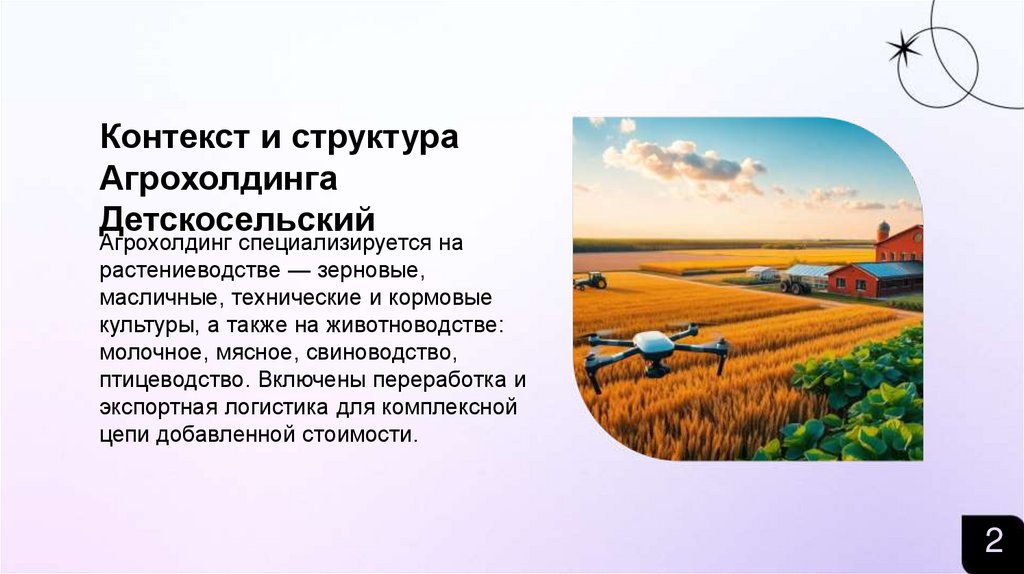 Контекст и структура Агрохолдинга Детскосельский

Агрохолдинг специализируется на растениеводстве — зерновые, масличные, технические и кормовые культуры, а также на животноводстве: молочное, мясное, свиноводство, птицеводство. Включены переработка и экспортная логистика для комплексной цепи добавленной стоимости.

2